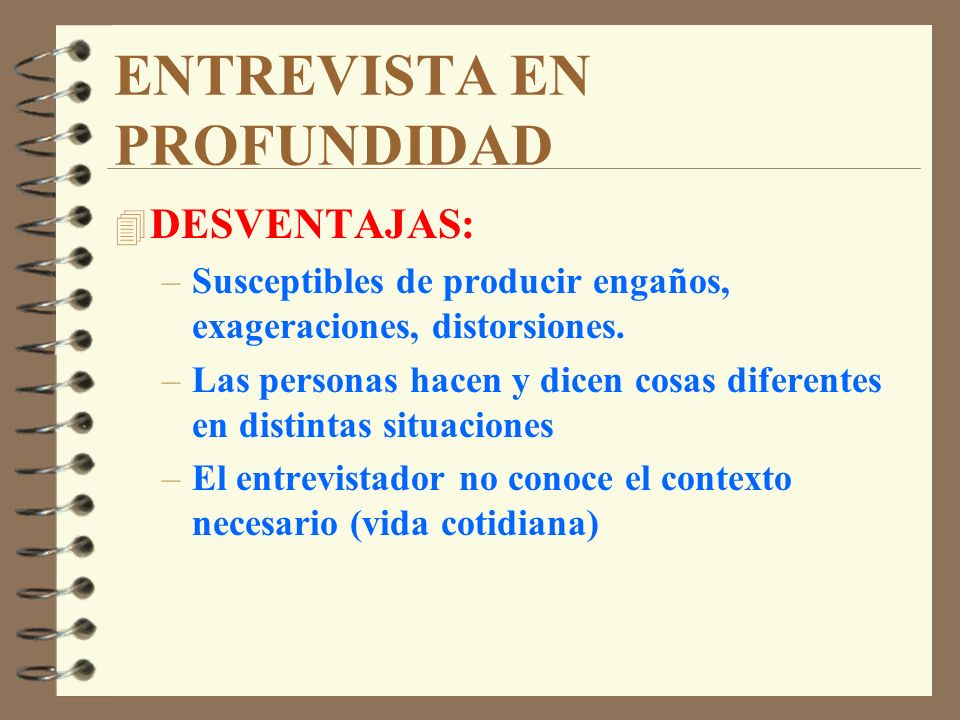 ENTREVISTA EN PROFUNDIDAD

DESVENTAJAS:

– Susceptibles de producir engaños, exageraciones, distorsiones.
– Las personas hacen y dicen cosas diferentes en distintas situaciones
– El entrevistador no conoce el contexto necesario (vida cotidiana)